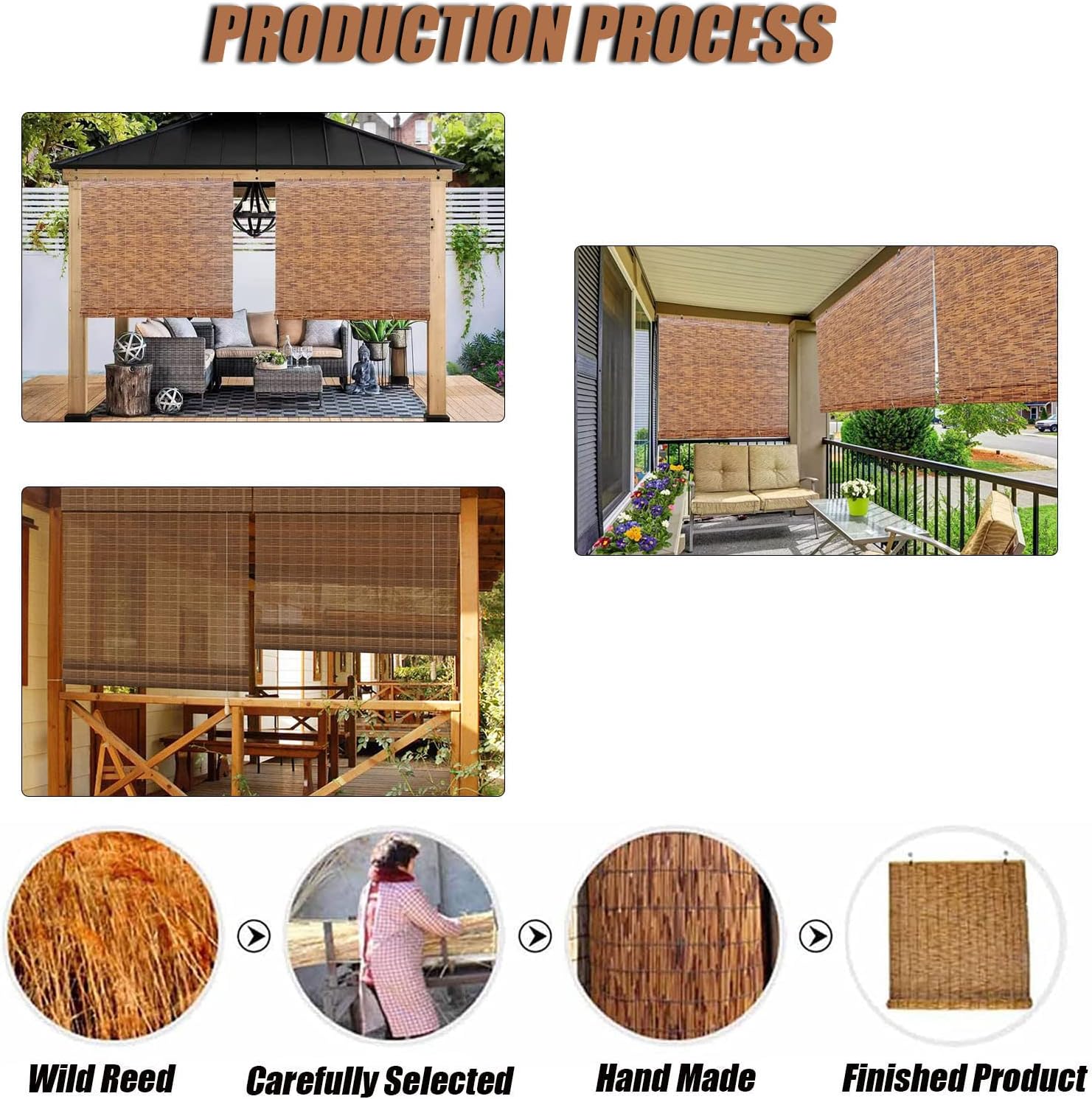 PRODUCTION PROCESS

Wild Reed

Carefully Selected

Hand Made

Finished Product